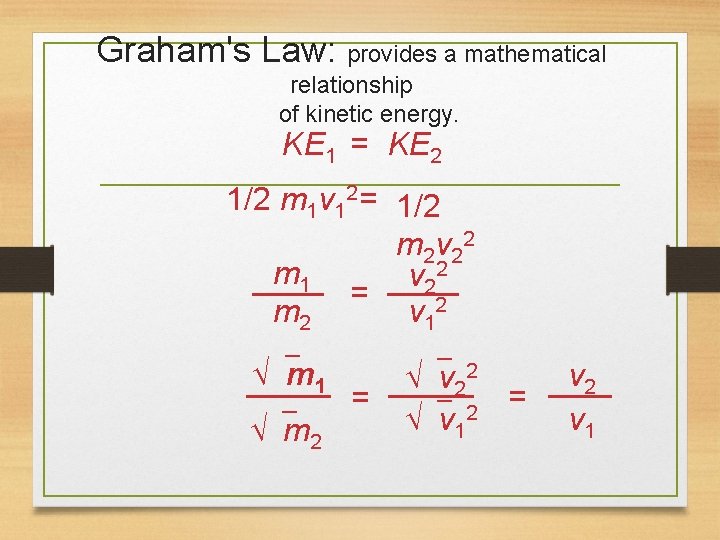 Graham's Law: provides a mathematical relationship of kinetic energy.

$KE_1 = KE_2$

$1/2\ m_1v_1^2 = 1/2\ m_2v_2^2$

$\frac{m_1}{m_2} = \frac{v_2^2}{v_1^2}$

$\frac{\sqrt{m_1}}{\sqrt{m_2}} = \frac{\sqrt{v_2^2}}{\sqrt{v_1^2}} = \frac{v_2}{v_1}$